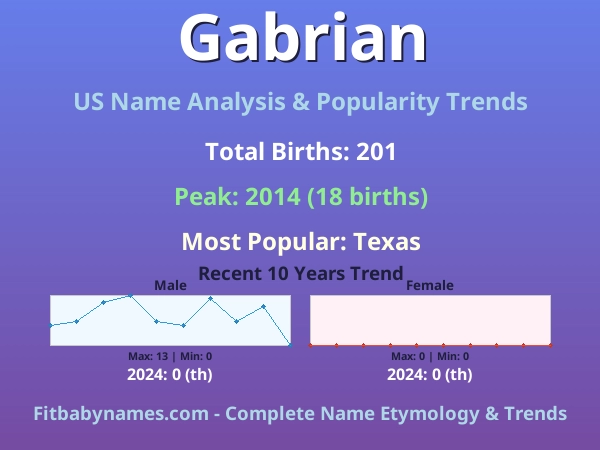 Gabrian

US Name Analysis & Popularity Trends

Total Births: 201

Peak: 2014 (18 births)

Most Popular: Texas

Recent 10 Years Trend

Male

Max: 13 | Min: 0

2024: 0 (th)

Female

Max: 0 | Min: 0

2024: 0 (th)

Fitbabynames.com - Complete Name Etymology & Trends